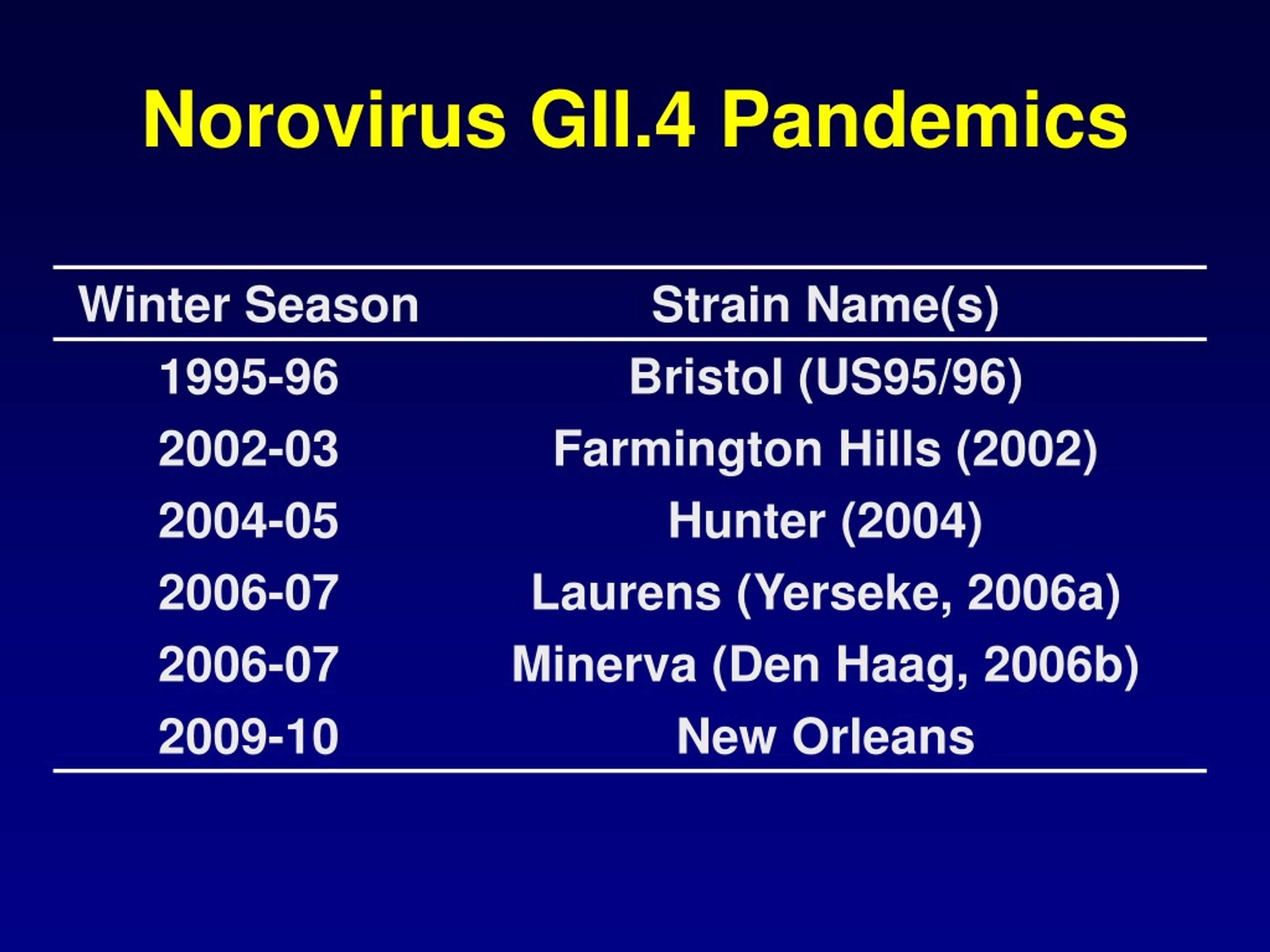 Norovirus GII.4 Pandemics

| Winter Season | Strain Name(s) |
|---|---|
| 1995-96 | Bristol (US95/96) |
| 2002-03 | Farmington Hills (2002) |
| 2004-05 | Hunter (2004) |
| 2006-07 | Laurens (Yerseke, 2006a) |
| 2006-07 | Minerva (Den Haag, 2006b) |
| 2009-10 | New Orleans |